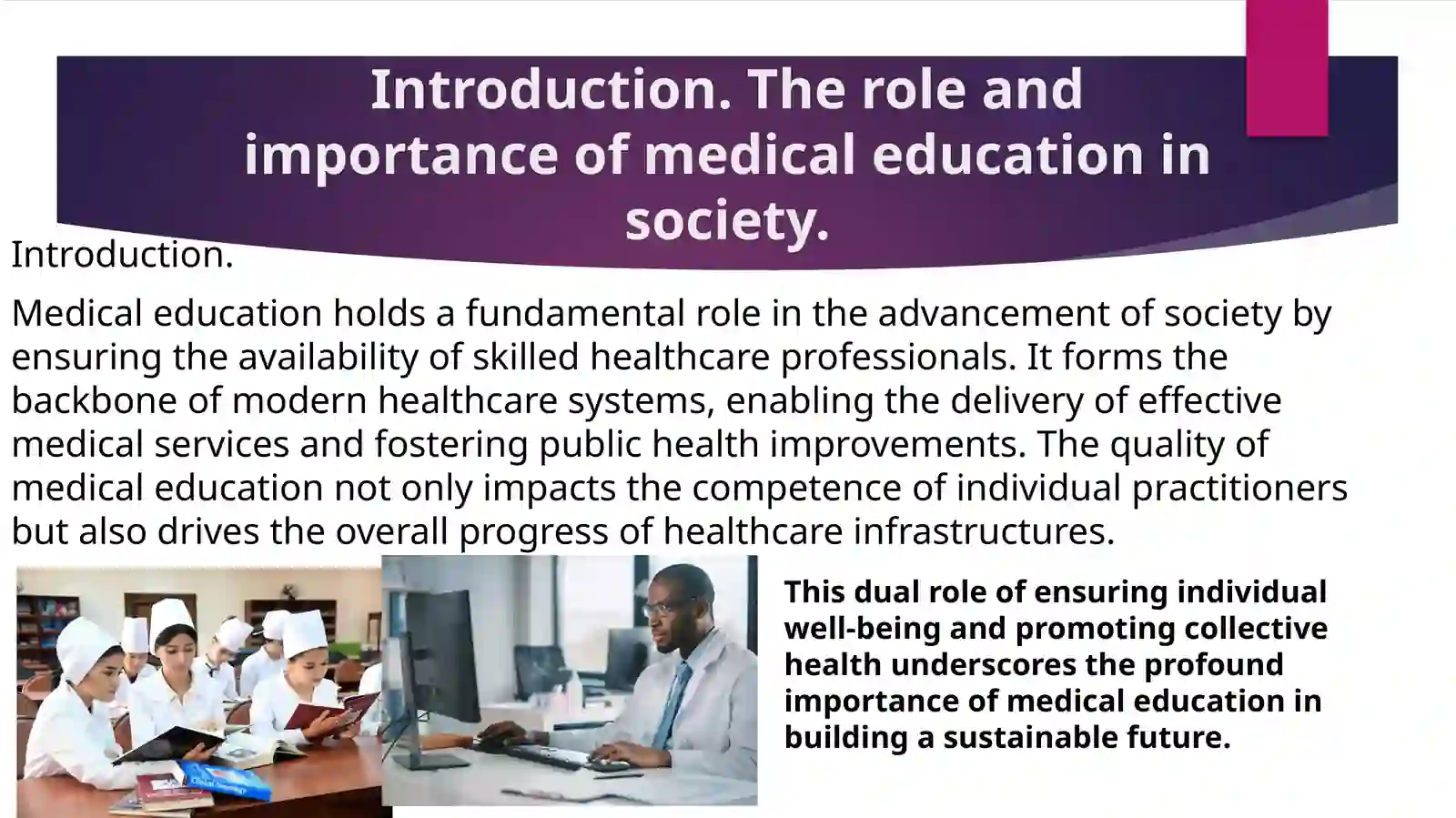 Introduction. The role and importance of medical education in society.

Introduction.

Medical education holds a fundamental role in the advancement of society by ensuring the availability of skilled healthcare professionals. It forms the backbone of modern healthcare systems, enabling the delivery of effective medical services and fostering public health improvements. The quality of medical education not only impacts the competence of individual practitioners but also drives the overall progress of healthcare infrastructures.

This dual role of ensuring individual well-being and promoting collective health underscores the profound importance of medical education in building a sustainable future.